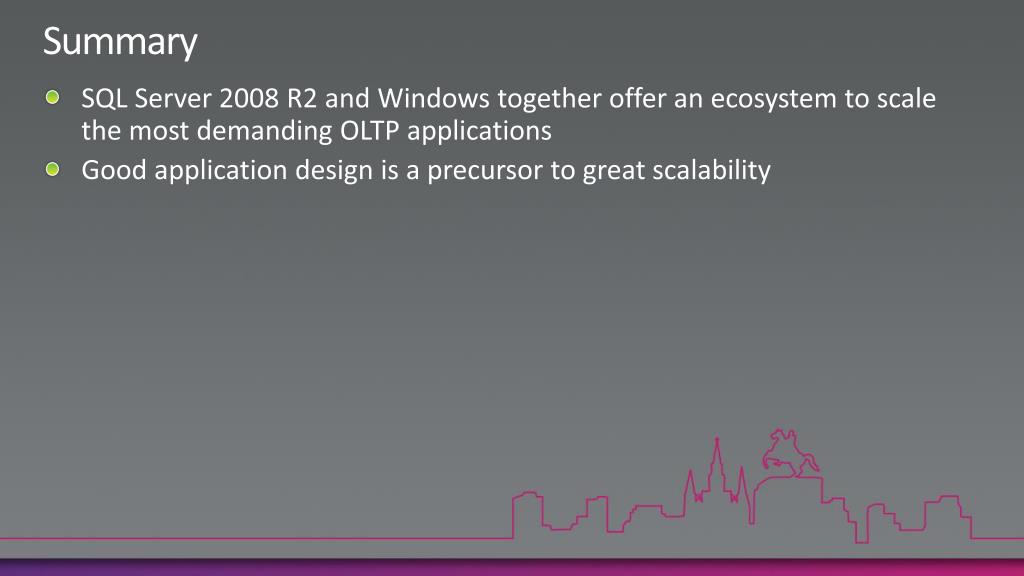 Summary

SQL Server 2008 R2 and Windows together offer an ecosystem to scale the most demanding OLTP applications

Good application design is a precursor to great scalability